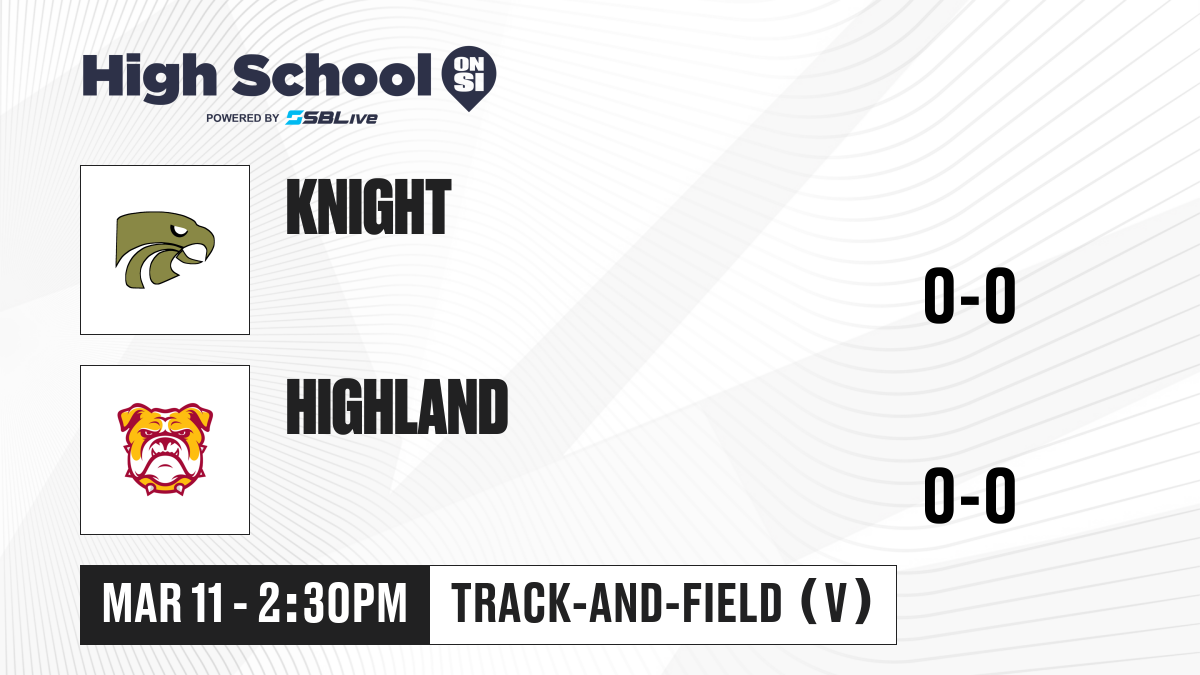 High School ON SI
POWERED BY SBLive

KNIGHT

0-0

HIGHLAND

0-0

MAR 11 - 2:30PM

TRACK-AND-FIELD (V)